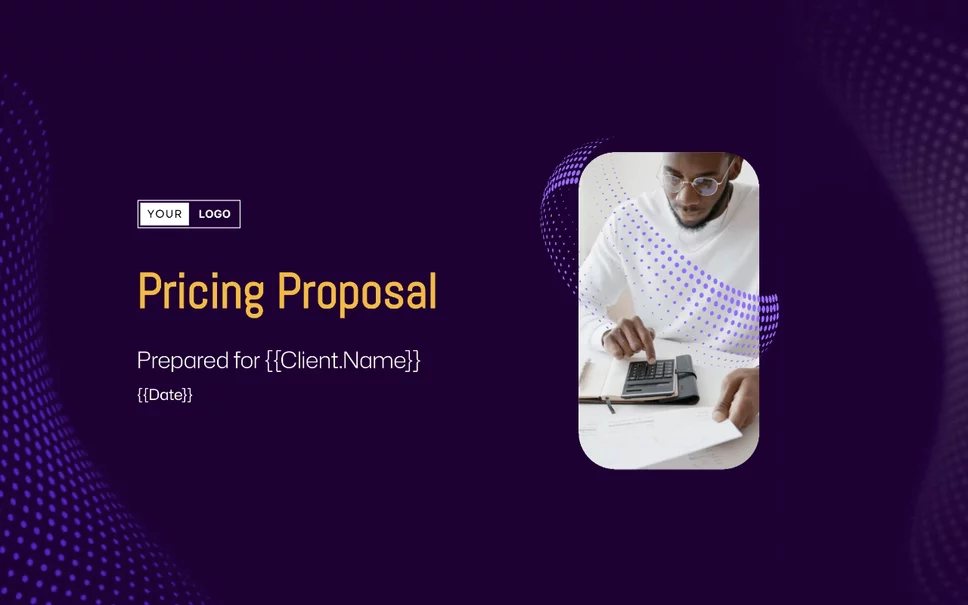 YOUR LOGO

Pricing Proposal

Prepared for {{Client.Name}}

{{Date}}